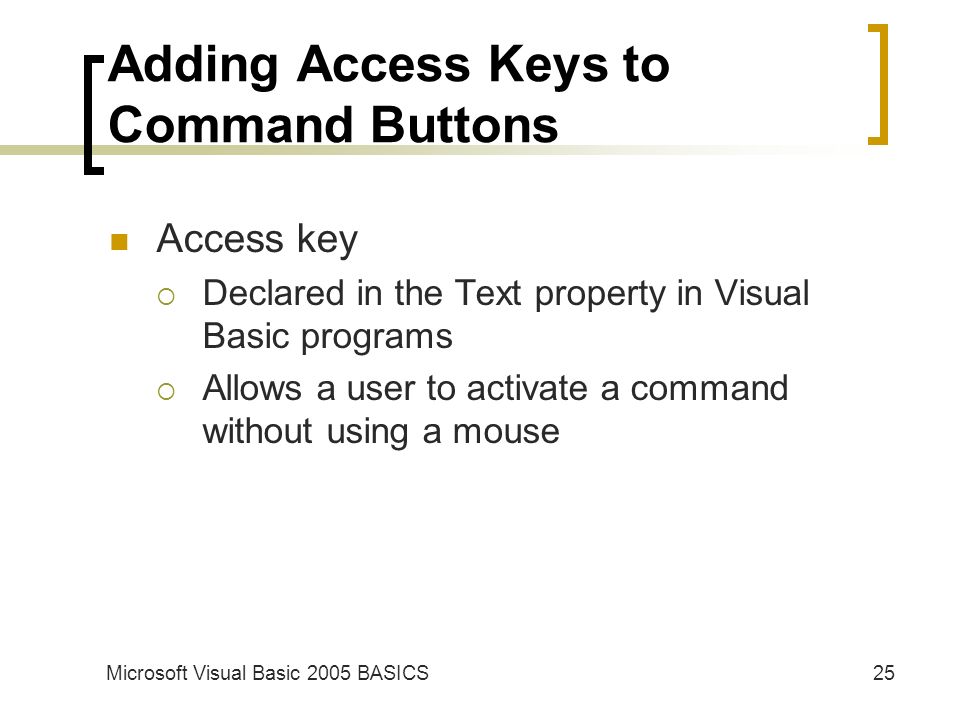 Adding Access Keys to Command Buttons

Access key
Declared in the Text property in Visual Basic programs
Allows a user to activate a command without using a mouse

Microsoft Visual Basic 2005 BASICS

25